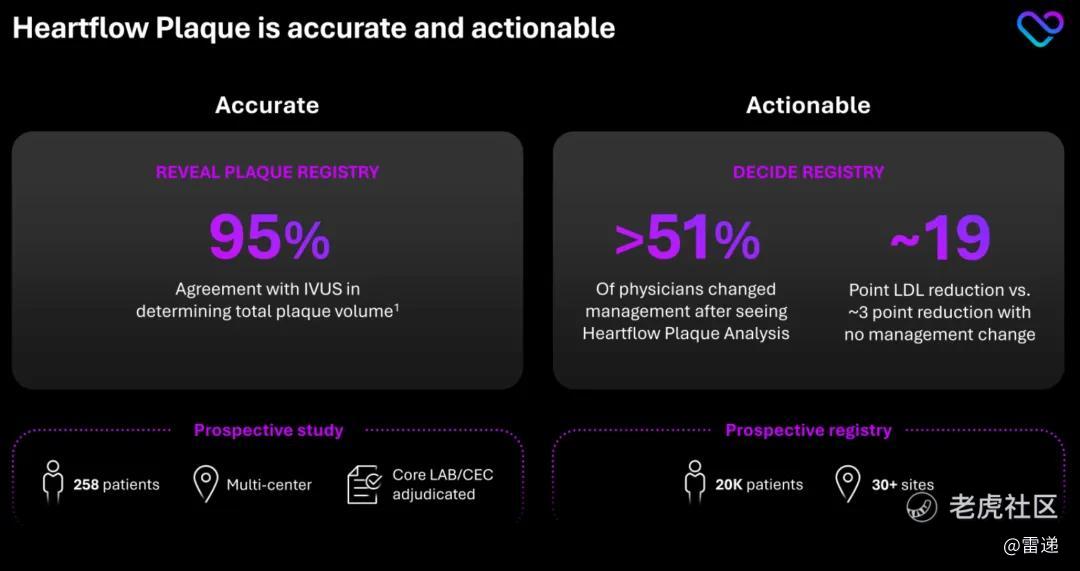 Heartflow Plaque is accurate and actionable

Accurate

REVEAL PLAQUE REGISTRY

95%

Agreement with IVUS in determining total plaque volume$^1$

Prospective study

258 patients

Multi-center

Core LAB/CEC adjudicated

Actionable

DECIDE REGISTRY

>51%

Of physicians changed management after seeing Heartflow Plaque Analysis

~19

Point LDL reduction vs. ~3 point reduction with no management change

Prospective registry

20K patients

30+ sites

老虎社区

@雷递